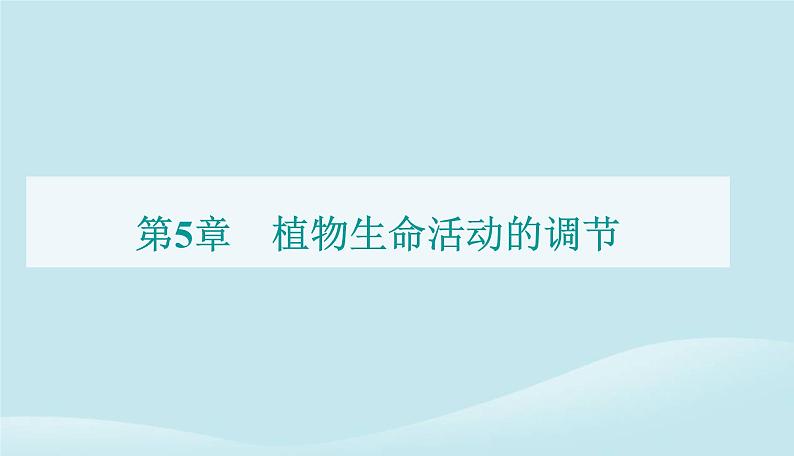 第5章　植物生命活动的调节